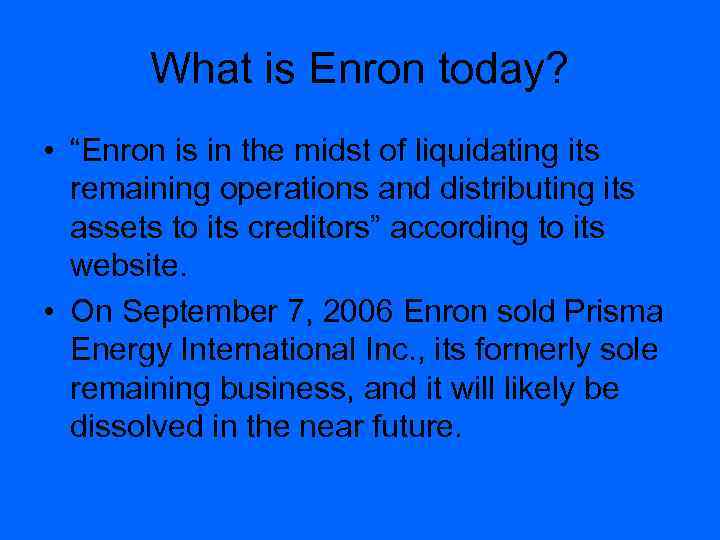 What is Enron today?

• “Enron is in the midst of liquidating its remaining operations and distributing its assets to its creditors” according to its website.
• On September 7, 2006 Enron sold Prisma Energy International Inc., its formerly sole remaining business, and it will likely be dissolved in the near future.